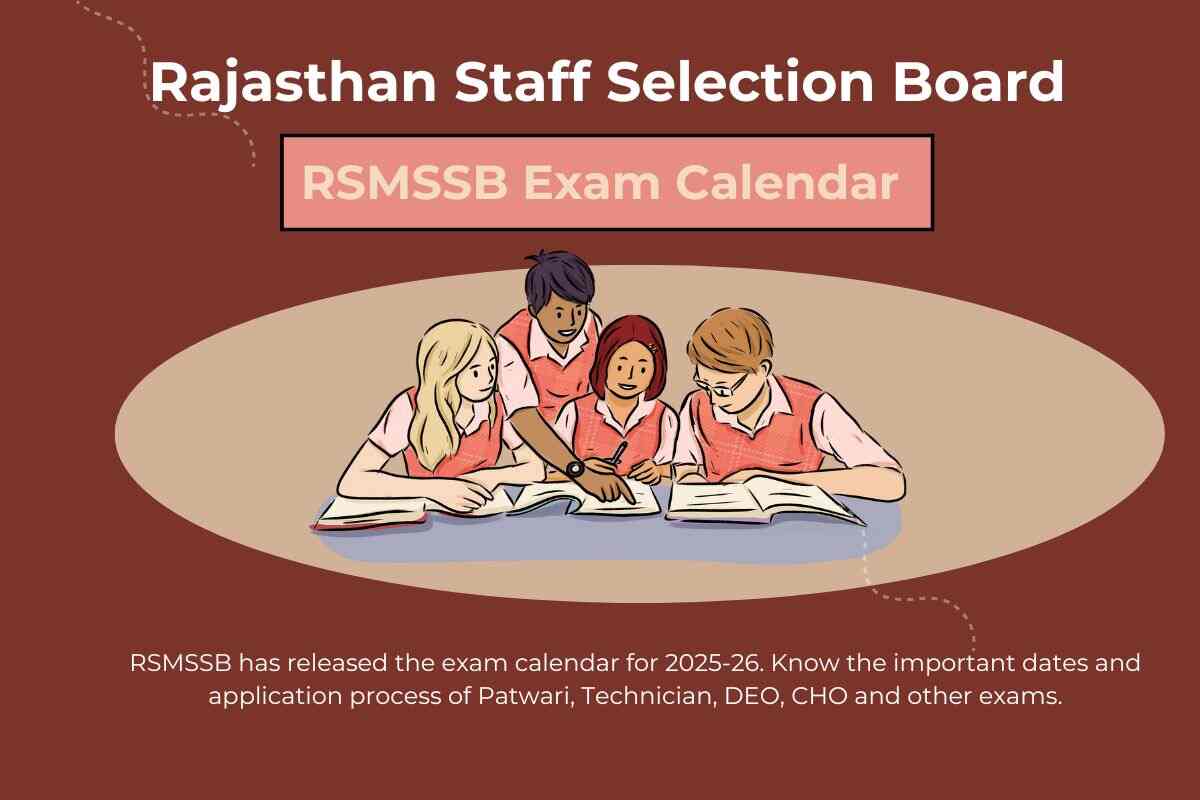 Rajasthan Staff Selection Board

RSMSSB Exam Calendar

RSMSSB has released the exam calendar for 2025-26. Know the important dates and application process of Patwari, Technician, DEO, CHO and other exams.